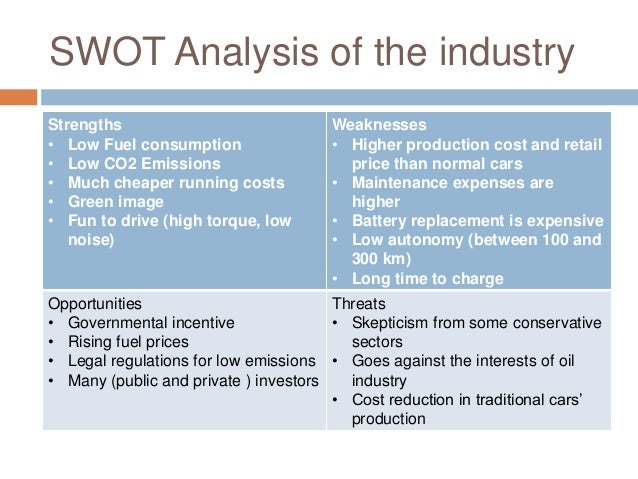 SWOT Analysis of the industry

| Strengths<br>• Low Fuel consumption<br>• Low CO2 Emissions<br>• Much cheaper running costs<br>• Green image<br>• Fun to drive (high torque, low noise) | Weaknesses<br>• Higher production cost and retail price than normal cars<br>• Maintenance expenses are higher<br>• Battery replacement is expensive<br>• Low autonomy (between 100 and 300 km)<br>• Long time to charge |
|---|---|
| Opportunities<br>• Governmental incentive<br>• Rising fuel prices<br>• Legal regulations for low emissions<br>• Many (public and private ) investors | Threats<br>• Skepticism from some conservative sectors<br>• Goes against the interests of oil industry<br>• Cost reduction in traditional cars' production |